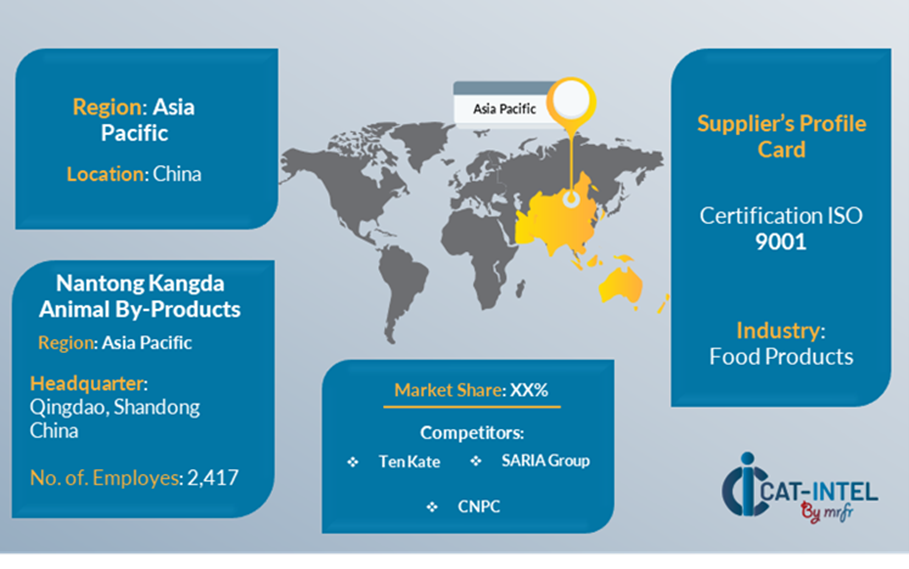 Region: Asia Pacific

Location: China

Asia Pacific

Supplier's Profile Card

Certification ISO 9001

Industry: Food Products

Nantong Kangda Animal By-Products

Region: Asia Pacific

Headquarter: Qingdao, Shandong China

No. of. Employes: 2,417

Market Share: XX%

Competitors:

❖ Ten Kate ❖ SARIA Group

❖ CNPC

CAT-INTEL By mrfr